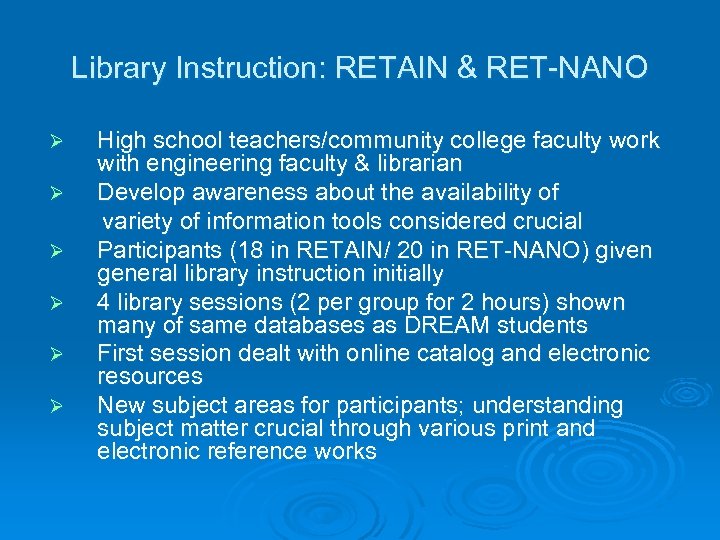 Library Instruction: RETAIN & RET-NANO

➢ High school teachers/community college faculty work with engineering faculty & librarian

➢ Develop awareness about the availability of variety of information tools considered crucial

➢ Participants (18 in RETAIN/ 20 in RET-NANO) given general library instruction initially

➢ 4 library sessions (2 per group for 2 hours) shown many of same databases as DREAM students

➢ First session dealt with online catalog and electronic resources

➢ New subject areas for participants; understanding subject matter crucial through various print and electronic reference works